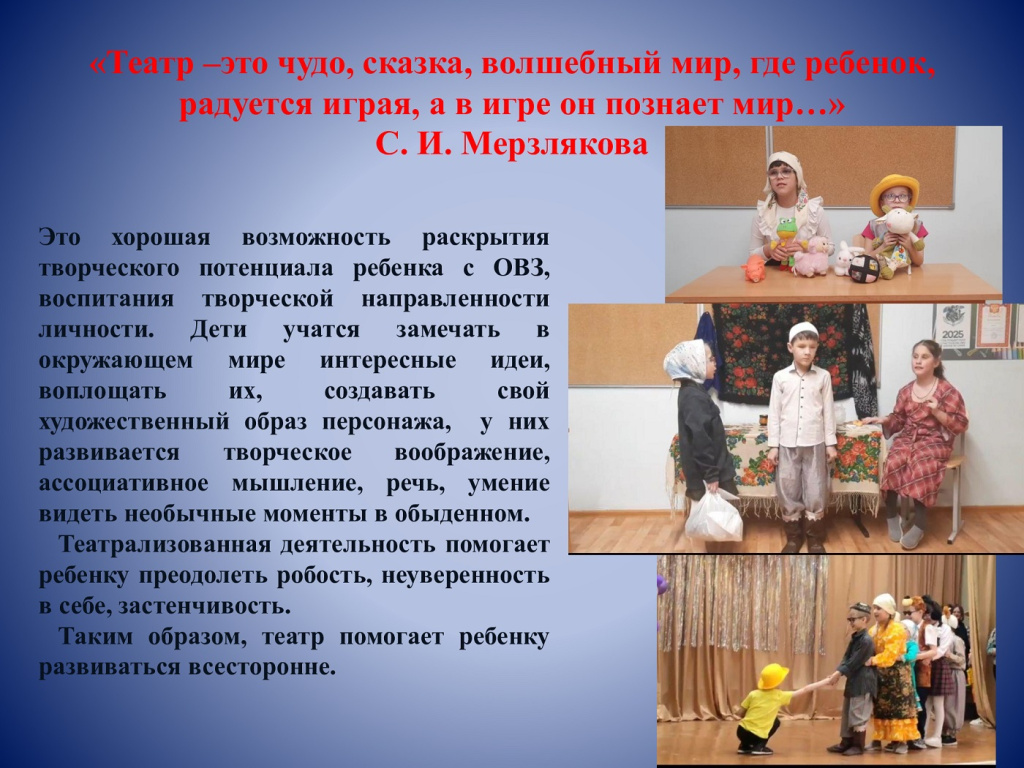 «Театр –это чудо, сказка, волшебный мир, где ребенок, радуется играя, а в игре он познает мир…»
С. И. Мерзлякова

Это хорошая возможность раскрытия творческого потенциала ребенка с ОВЗ, воспитания творческой направленности личности. Дети учатся замечать в окружающем мире интересные идеи, воплощать их, создавать свой художественный образ персонажа, у них развивается творческое воображение, ассоциативное мышление, речь, умение видеть необычные моменты в обыденном.

Театрализованная деятельность помогает ребенку преодолеть робость, неуверенность в себе, застенчивость.

Таким образом, театр помогает ребенку развиваться всесторонне.

2025